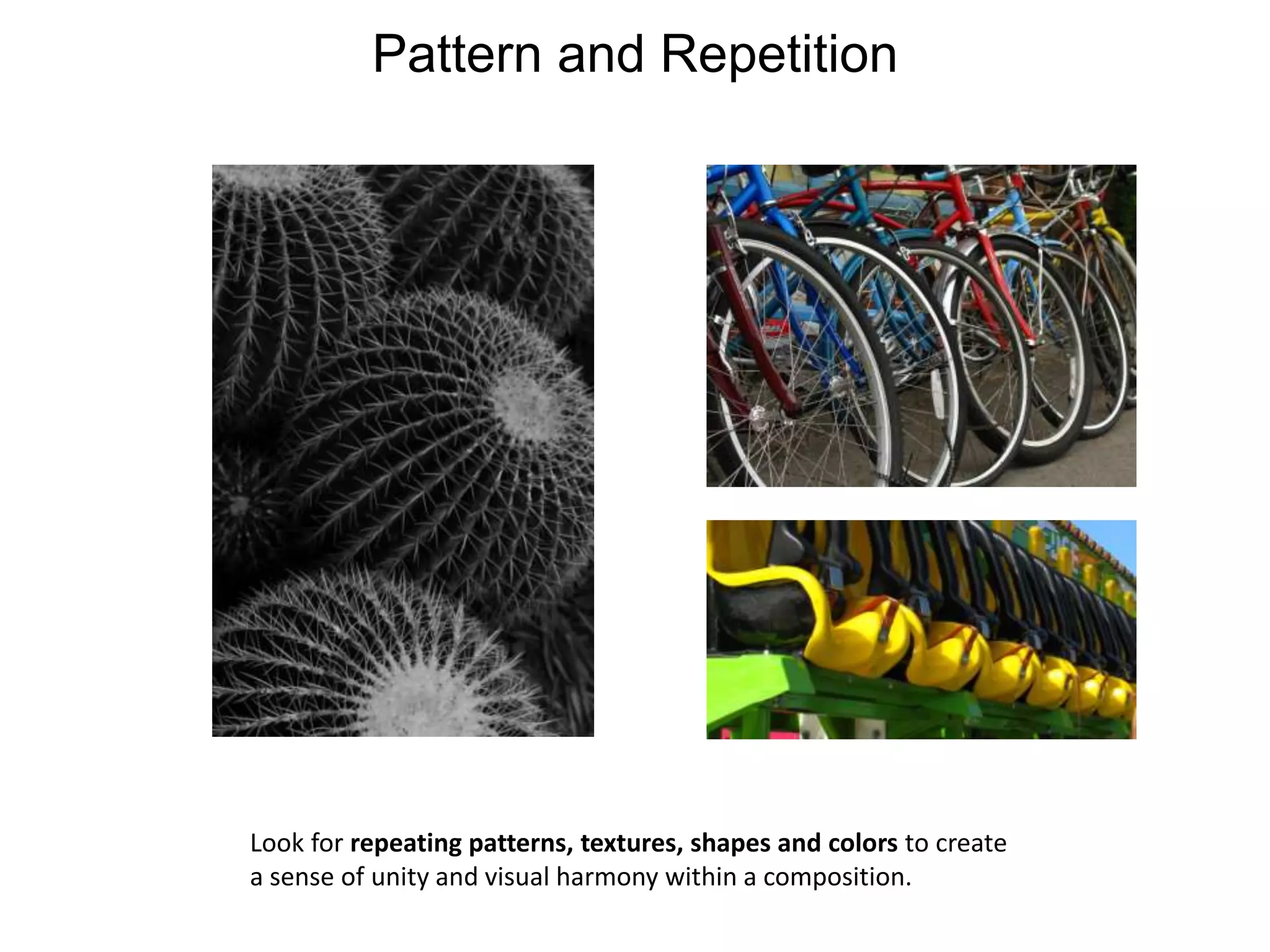 Pattern and Repetition

Look for repeating patterns, textures, shapes and colors to create a sense of unity and visual harmony within a composition.